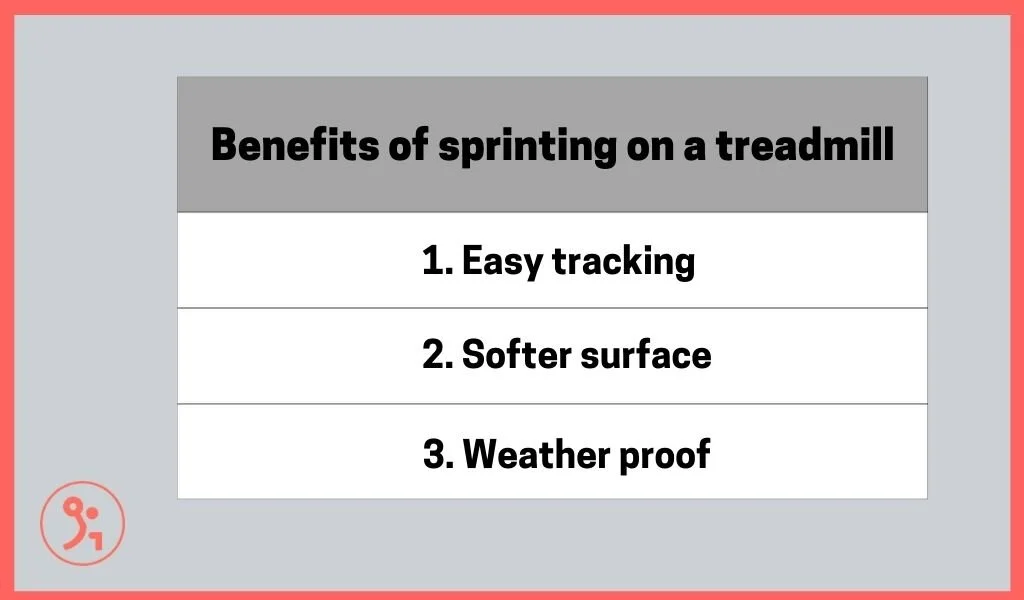 | Benefits of sprinting on a treadmill |
|---|
| 1. Easy tracking |
| 2. Softer surface |
| 3. Weather proof |